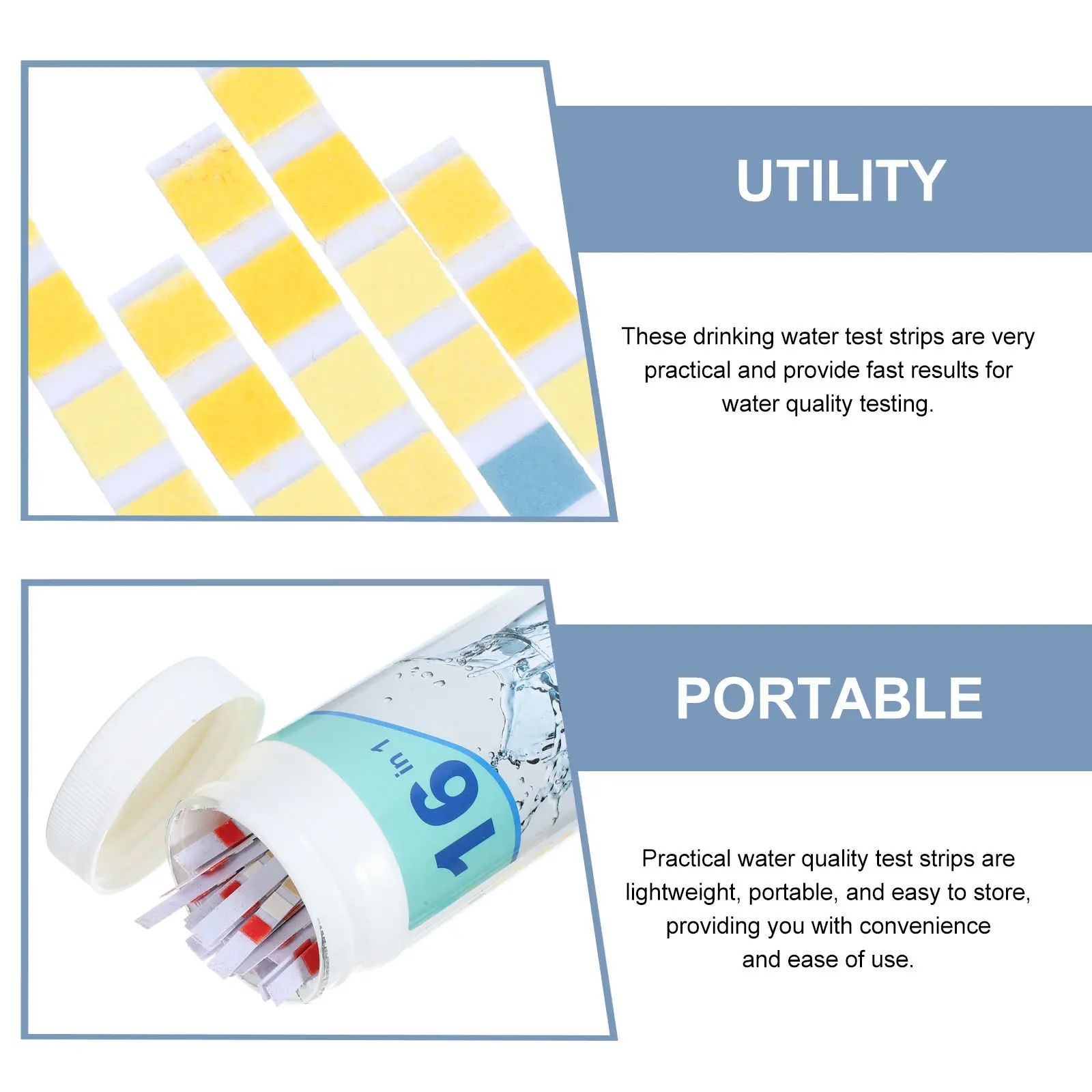 UTILITY

These drinking water test strips are very practical and provide fast results for water quality testing.

16 in 1

PORTABLE

Practical water quality test strips are lightweight, portable, and easy to store, providing you with convenience and ease of use.